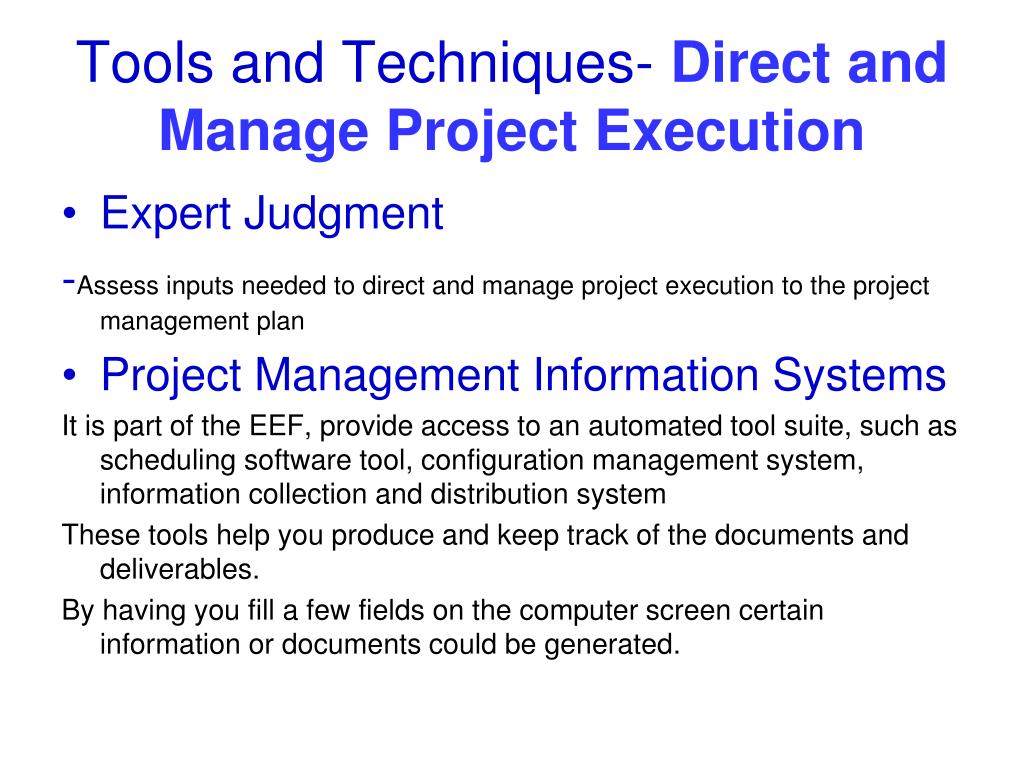 Tools and Techniques- Direct and Manage Project Execution

• Expert Judgment

-Assess inputs needed to direct and manage project execution to the project management plan

• Project Management Information Systems

It is part of the EEF, provide access to an automated tool suite, such as scheduling software tool, configuration management system, information collection and distribution system

These tools help you produce and keep track of the documents and deliverables.

By having you fill a few fields on the computer screen certain information or documents could be generated.